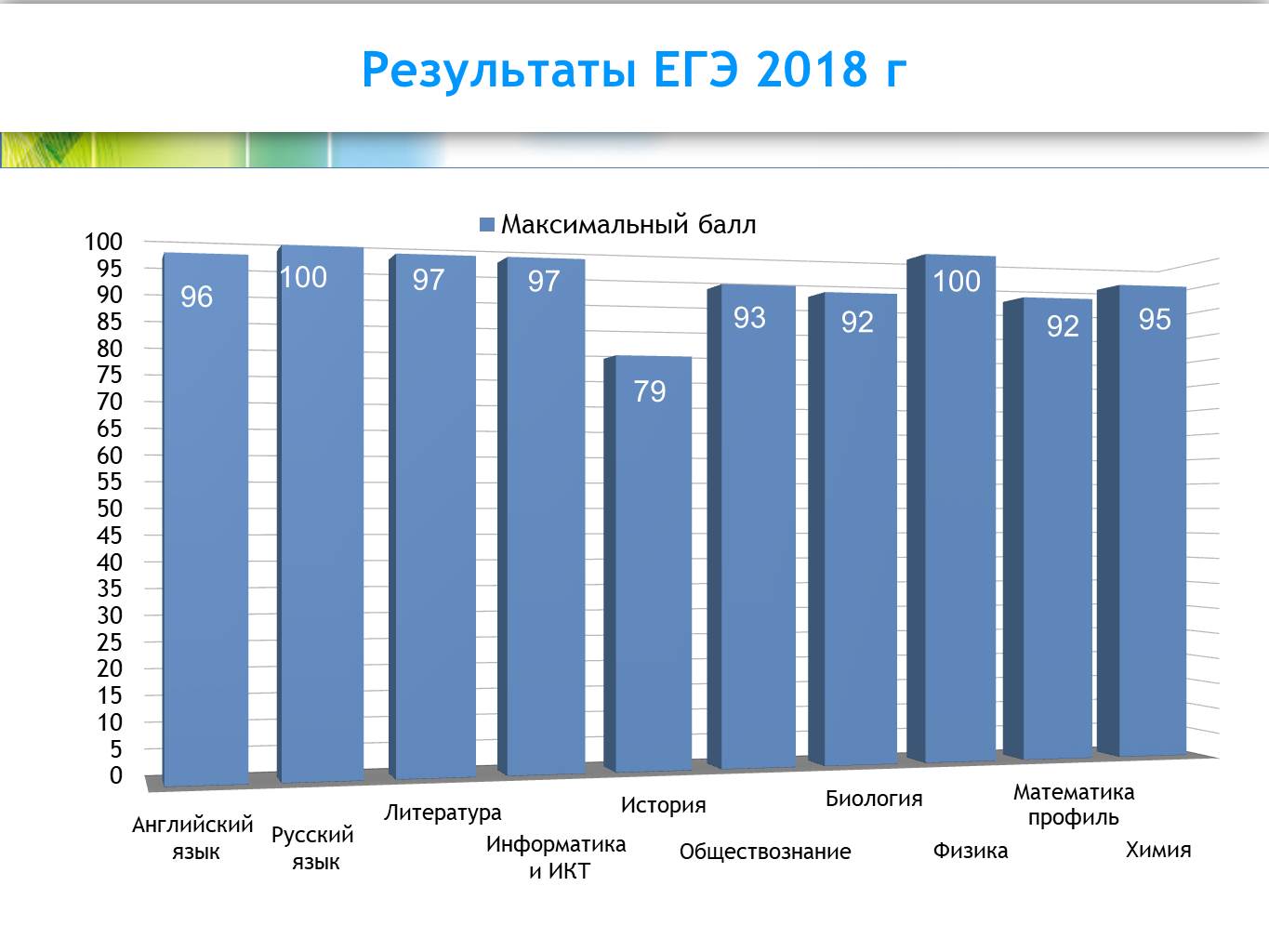 Результаты ЕГЭ 2018 г

Максимальный балл

100
95
90
85
80
75
70
65
60
55
50
45
40
35
30
25
20
15
10
5
0

96
100
97
97
79
93
92
100
92
95

Английский язык
Русский язык
Литература
Информатика и ИКТ
История
Обществознание
Биология
Физика
Математика профиль
Химия